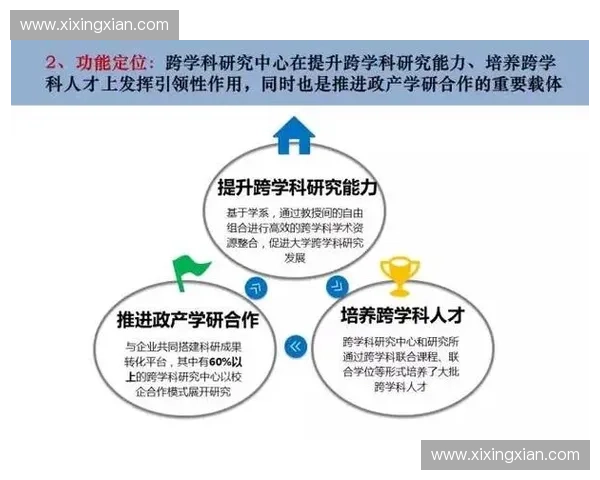 www.xixingxian.com

2、功能定位：跨学科研究中心在提升跨学科研究能力、培养跨学科人才上发挥引领性作用，同时也是推进政产学研合作的重要载体

提升跨学科研究能力

基于学系，通过教授间的自由组合进行高效的跨学科学术资源整合，促进大学跨学科研究发展

推进政产学研合作

与企业共同搭建科研成果转化平台，其中有60%以上的跨学科研究中心以校企合作模式展开研究

培养跨学科人才

跨学科研究中心和研究所通过跨学科联合课程、联合学位等形式培养了大批跨学科人才

www.xixingxian.com